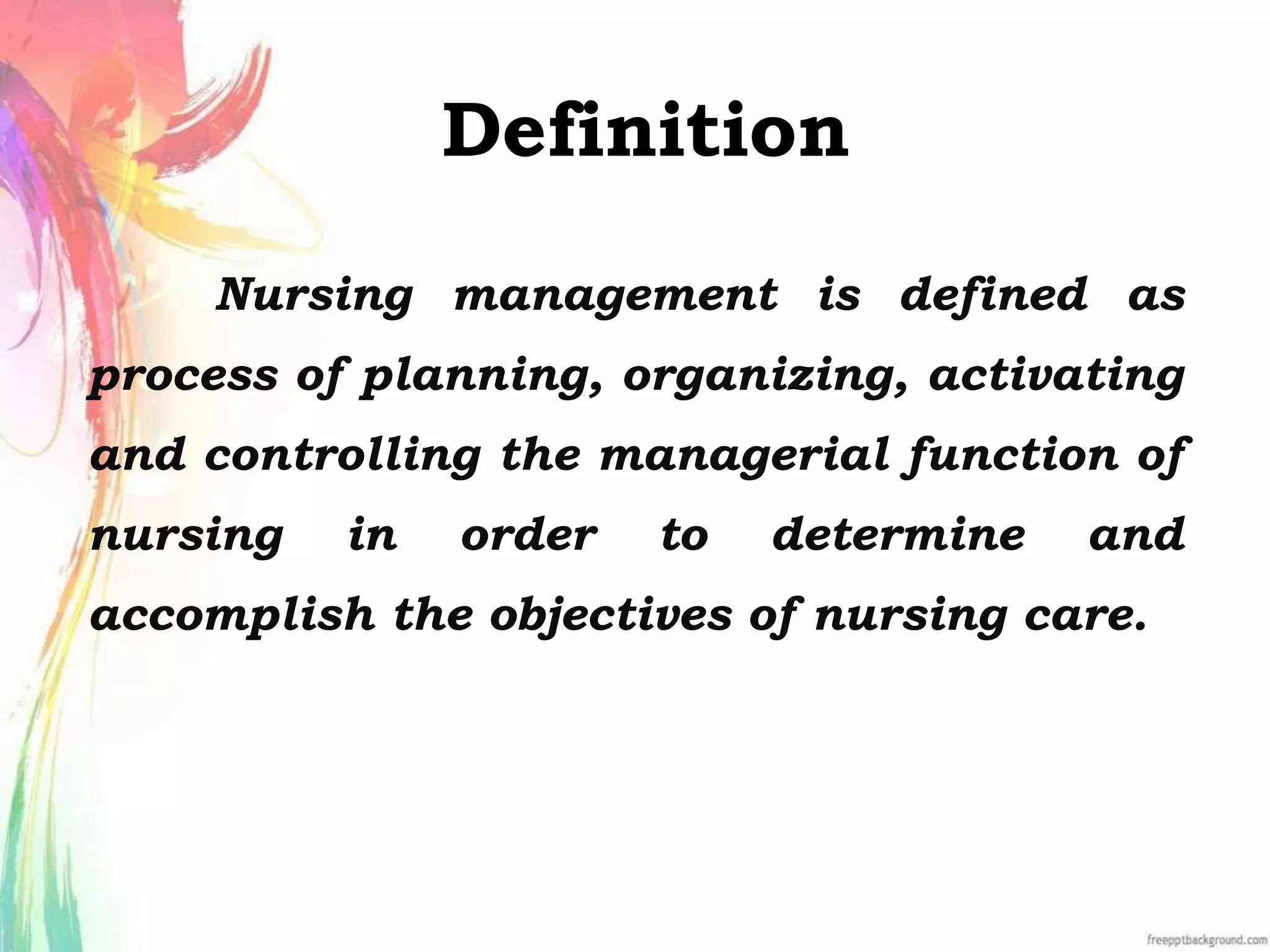 Definition

Nursing management is defined as process of planning, organizing, activating and controlling the managerial function of nursing in order to determine and accomplish the objectives of nursing care.

freepptbackground.com